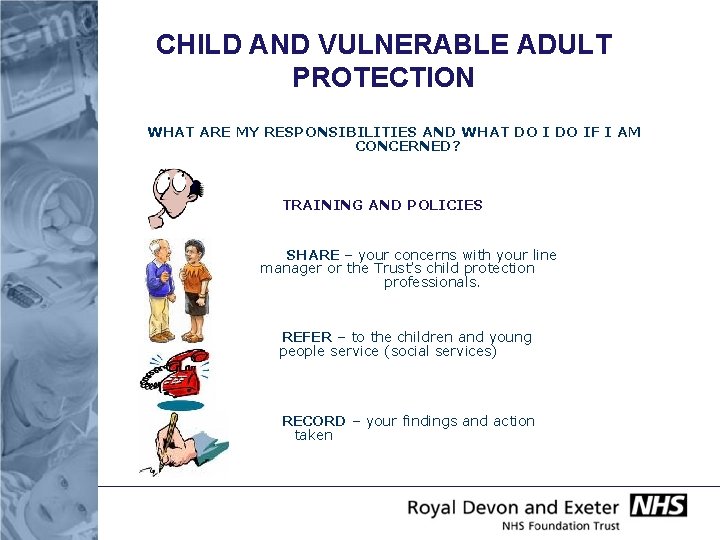 CHILD AND VULNERABLE ADULT PROTECTION

WHAT ARE MY RESPONSIBILITIES AND WHAT DO I DO IF I AM CONCERNED?

TRAINING AND POLICIES

SHARE – your concerns with your line manager or the Trust's child protection professionals.

REFER – to the children and young people service (social services)

RECORD – your findings and action taken

Royal Devon and Exeter NHS
NHS Foundation Trust